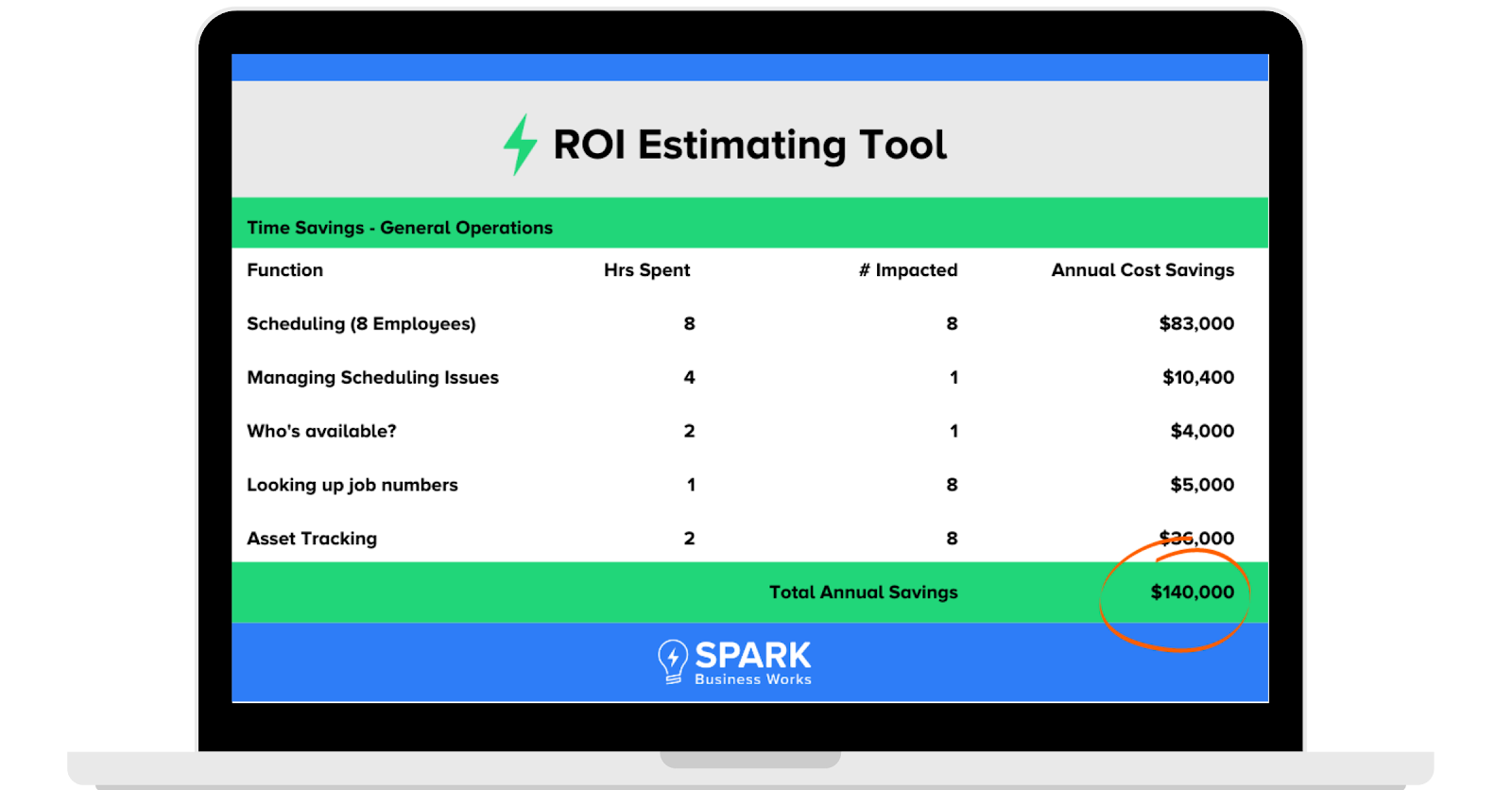 ROI Estimating Tool

Time Savings - General Operations

| Function | Hrs Spent | # Impacted | Annual Cost Savings |
|---|---|---|---|
| Scheduling (8 Employees) | 8 | 8 | $83,000 |
| Managing Scheduling Issues | 4 | 1 | $10,400 |
| Who's available? | 2 | 1 | $4,000 |
| Looking up job numbers | 1 | 8 | $5,000 |
| Asset Tracking | 2 | 8 | $36,000 |
| | | Total Annual Savings | $140,000 |

SPARK
Business Works